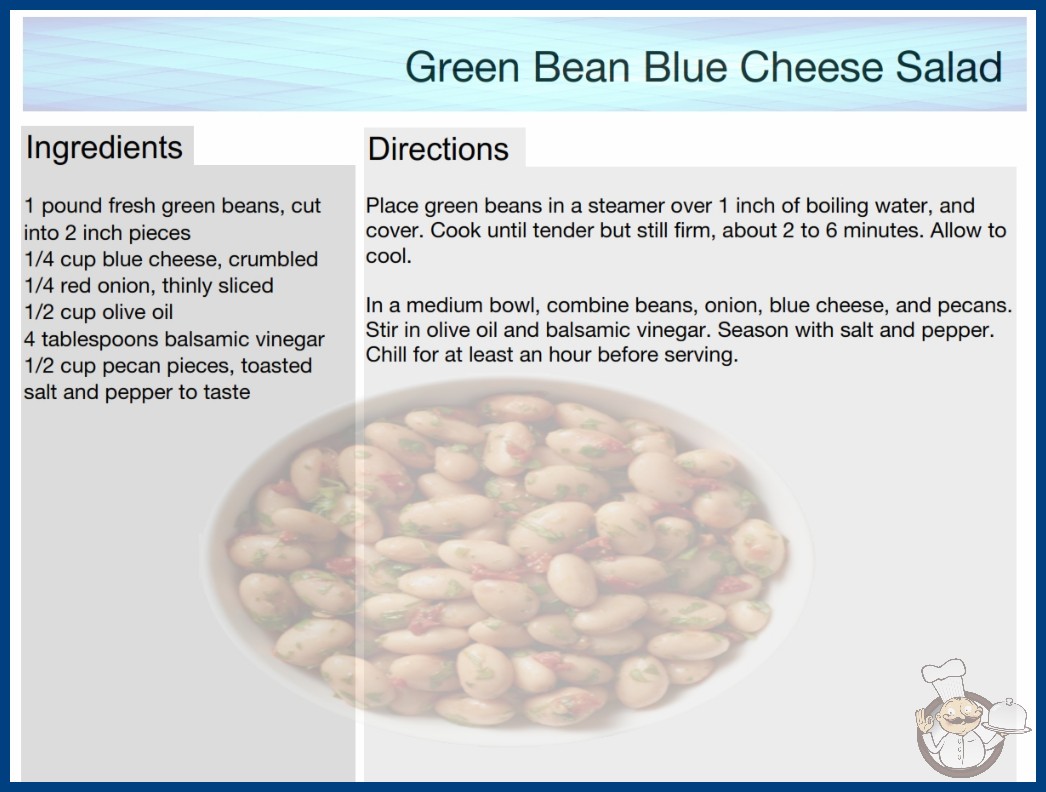 Green Bean Blue Cheese Salad

Ingredients

1 pound fresh green beans, cut into 2 inch pieces
1/4 cup blue cheese, crumbled
1/4 red onion, thinly sliced
1/2 cup olive oil
4 tablespoons balsamic vinegar
1/2 cup pecan pieces, toasted
salt and pepper to taste

Directions

Place green beans in a steamer over 1 inch of boiling water, and cover. Cook until tender but still firm, about 2 to 6 minutes. Allow to cool.

In a medium bowl, combine beans, onion, blue cheese, and pecans. Stir in olive oil and balsamic vinegar. Season with salt and pepper. Chill for at least an hour before serving.